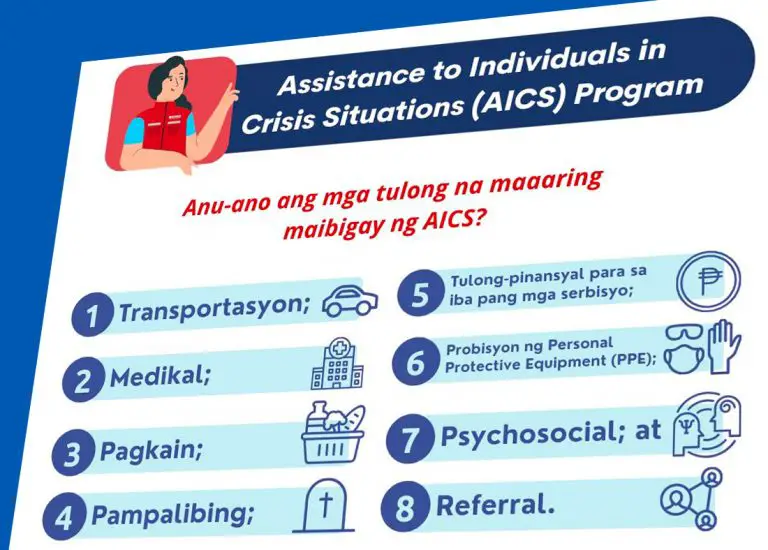 Assistance to Individuals in Crisis Situations (AICS) Program

Anu-ano ang mga tulong na maaaring maibigay ng AICS?

1 Transportasyon;

2 Medikal;

3 Pagkain;

4 Pampalibing;

5 Tulong-pinansyal para sa iba pang mga serbisyo;

6 Probisyon ng Personal Protective Equipment (PPE);

7 Psychosocial; at

8 Referral.